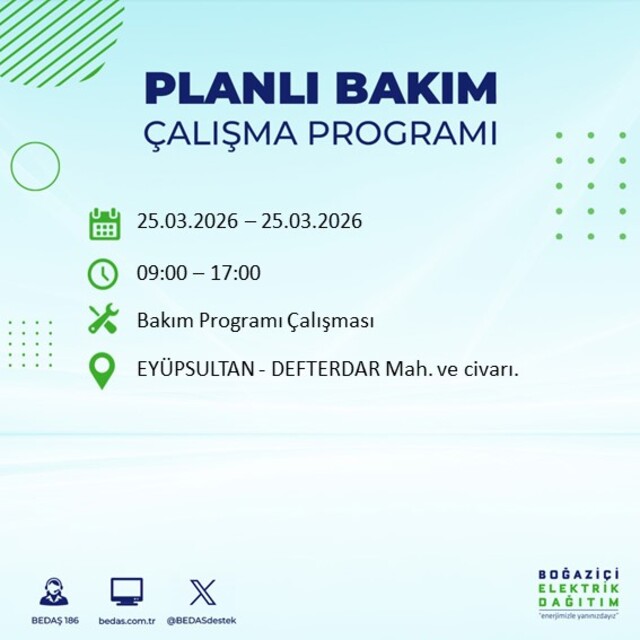 PLANLI BAKIM
ÇALIŞMA PROGRAMI

25.03.2026 – 25.03.2026

09:00 – 17:00

Bakım Programı Çalışması

EYÜPSULTAN - DEFTERDAR Mah. ve civarı.

BEDAŞ 186
bedas.com.tr
@BEDASdestek

BOĞAZİÇİ
ELEKTRİK
DAĞITIM
"enerjimizle yanınızdayız"